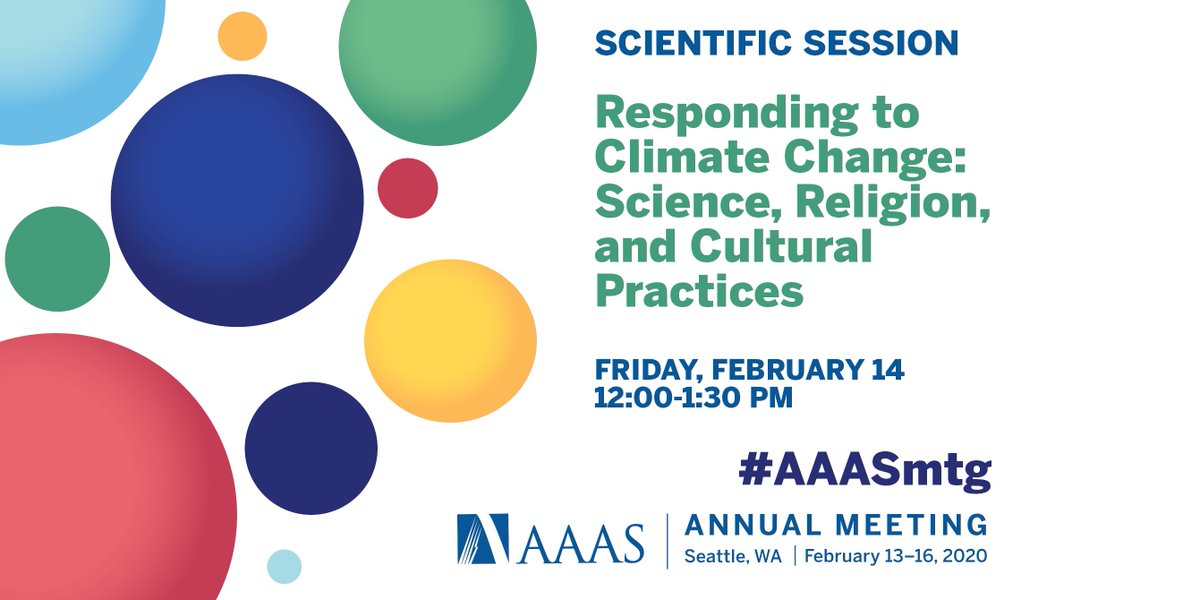 SCIENTIFIC SESSION

Responding to Climate Change: Science, Religion, and Cultural Practices

FRIDAY, FEBRUARY 14
12:00-1:30 PM

#AAASmtg

AAAS | ANNUAL MEETING
Seattle, WA | February 13–16, 2020